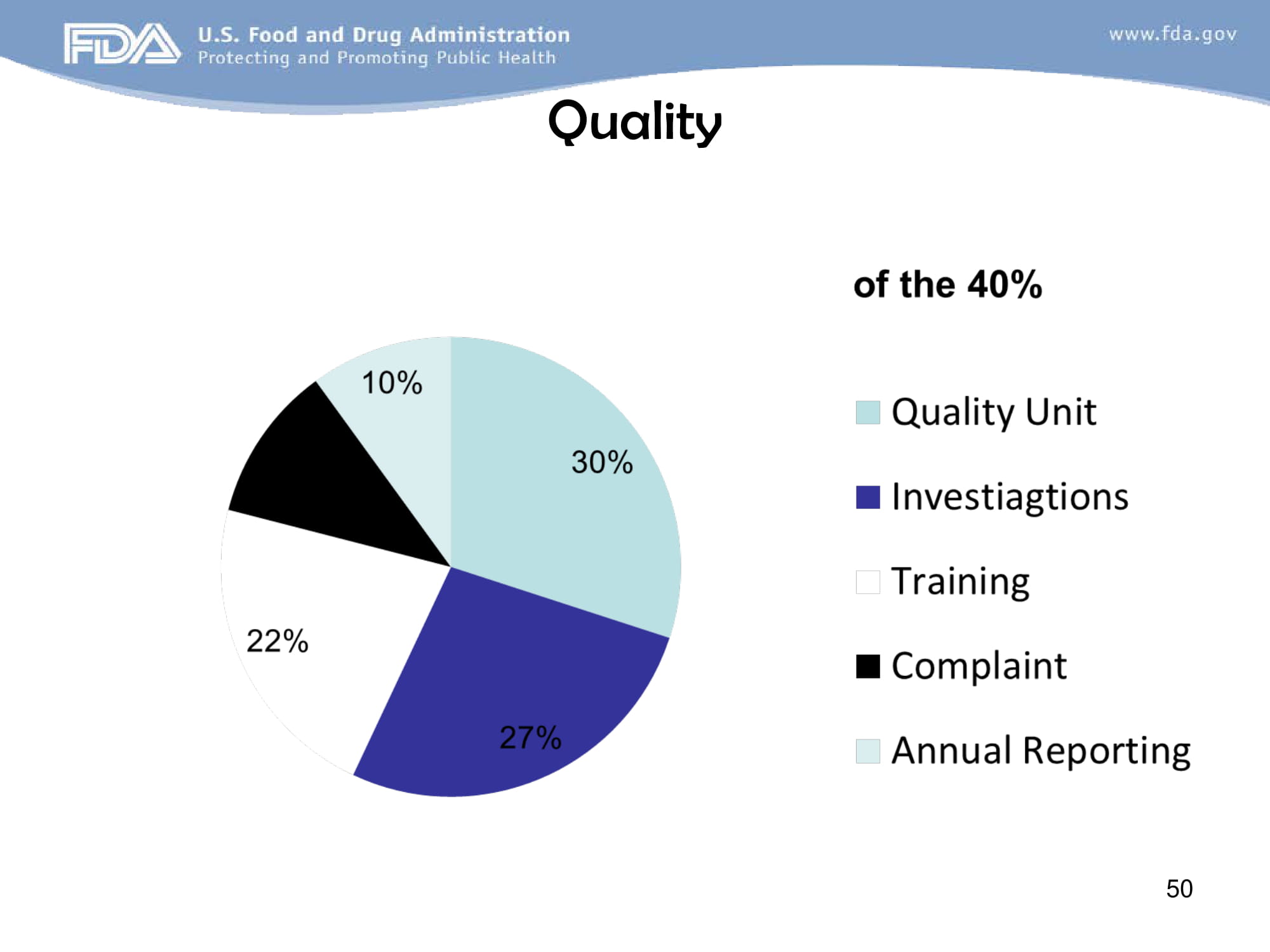 FDA U.S. Food and Drug Administration
Protecting and Promoting Public Health

www.fda.gov

Quality

of the 40%

10%
30%
22%
27%

Quality Unit
Investiagtions
Training
Complaint
Annual Reporting

50